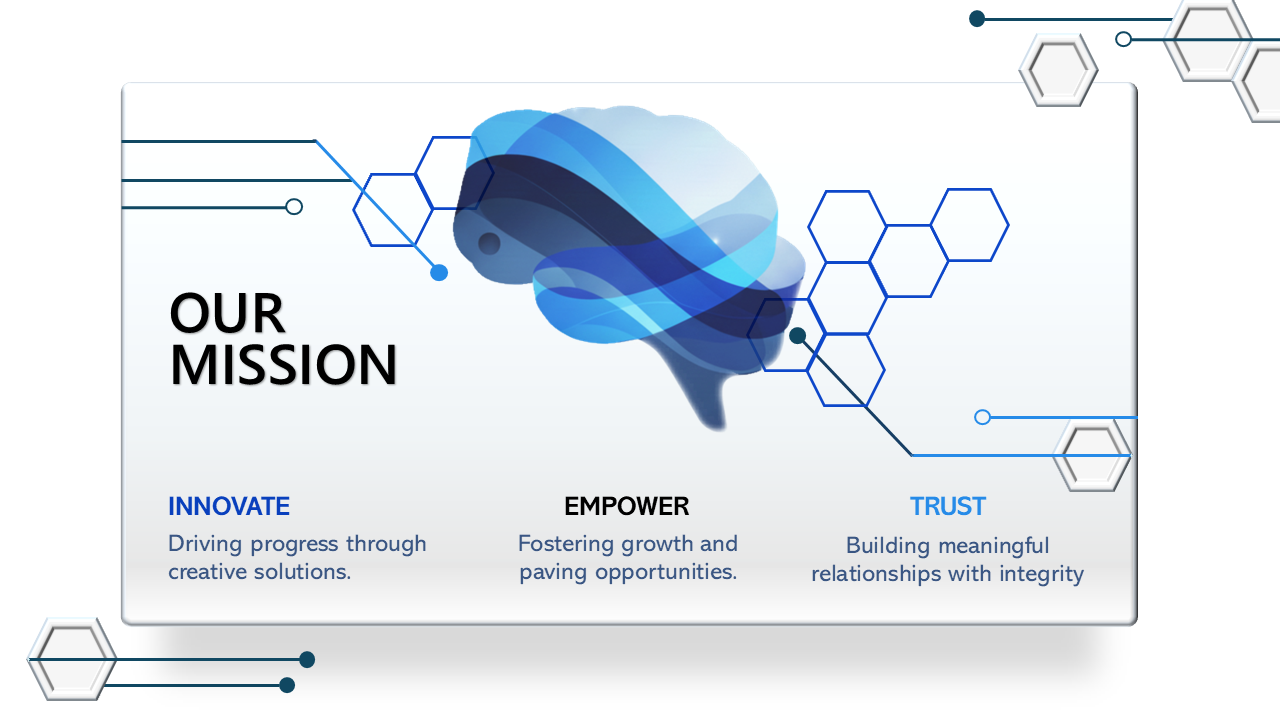 OUR MISSION

INNOVATE

Driving progress through creative solutions.

EMPOWER

Fostering growth and paving opportunities.

TRUST

Building meaningful relationships with integrity